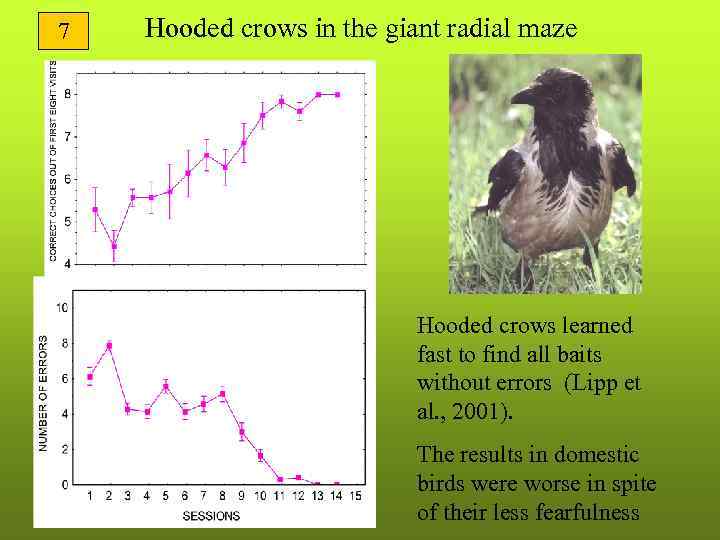 7

Hooded crows in the giant radial maze

CORRECT CHOICES OUT OF FIRST EIGHT VISITS

8
7
6
5
4

NUMBER OF ERRORS

10
8
6
4
2
0

1 2 3 4 5 6 7 8 9 10 11 12 13 14 15

SESSIONS

Hooded crows learned fast to find all baits without errors (Lipp et al., 2001).

The results in domestic birds were worse in spite of their less fearfulness